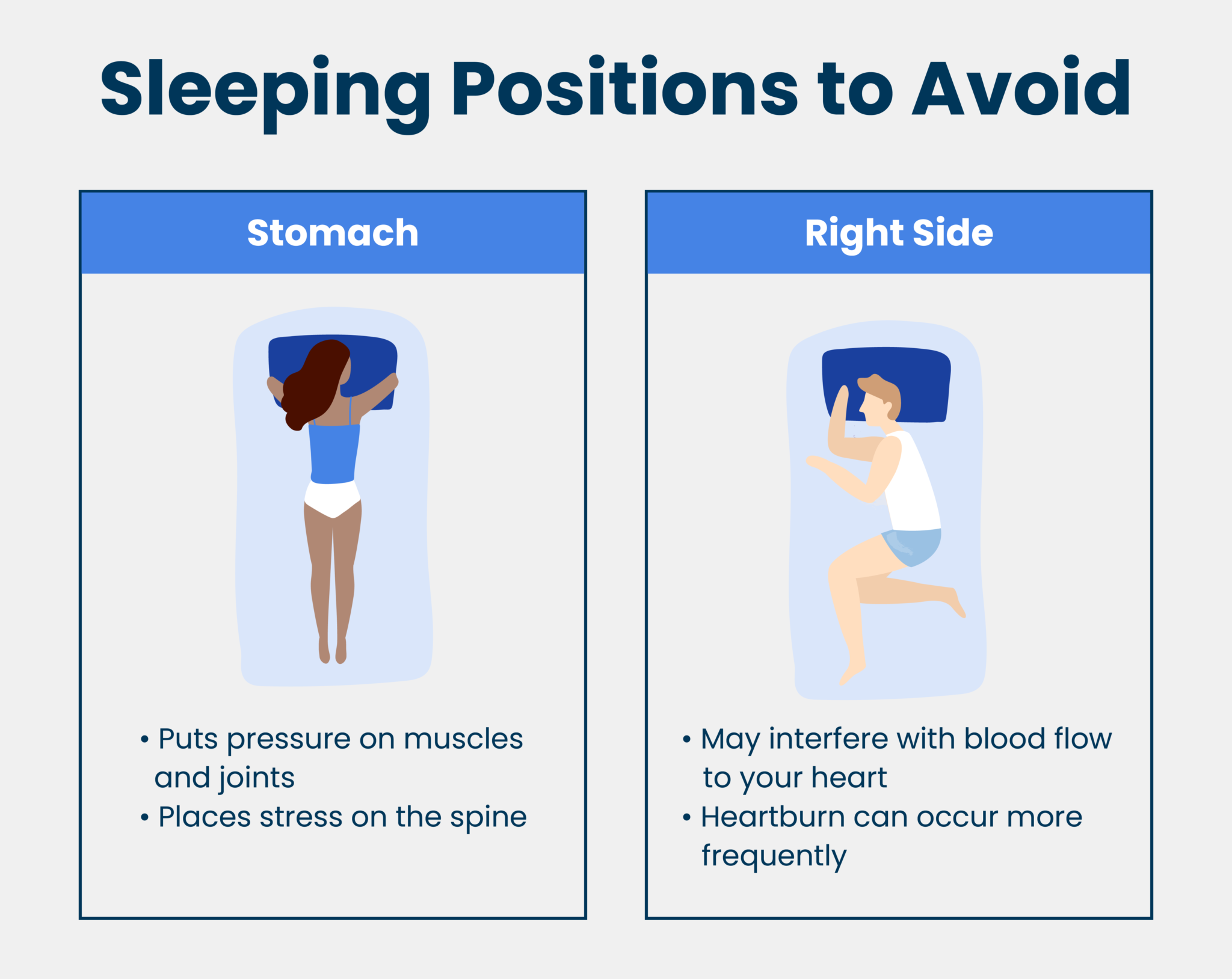 Sleeping Positions to Avoid

Stomach

• Puts pressure on muscles and joints
• Places stress on the spine

Right Side

• May interfere with blood flow to your heart
• Heartburn can occur more frequently